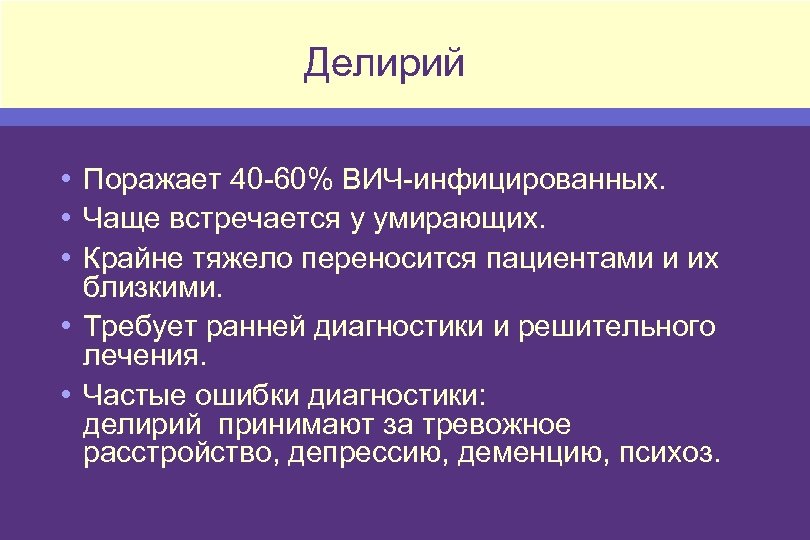 Делирий

• Поражает 40-60% ВИЧ-инфицированных.
• Чаще встречается у умирающих.
• Крайне тяжело переносится пациентами и их близкими.
• Требует ранней диагностики и решительного лечения.
• Частые ошибки диагностики:
делирий принимают за тревожное расстройство, депрессию, деменцию, психоз.